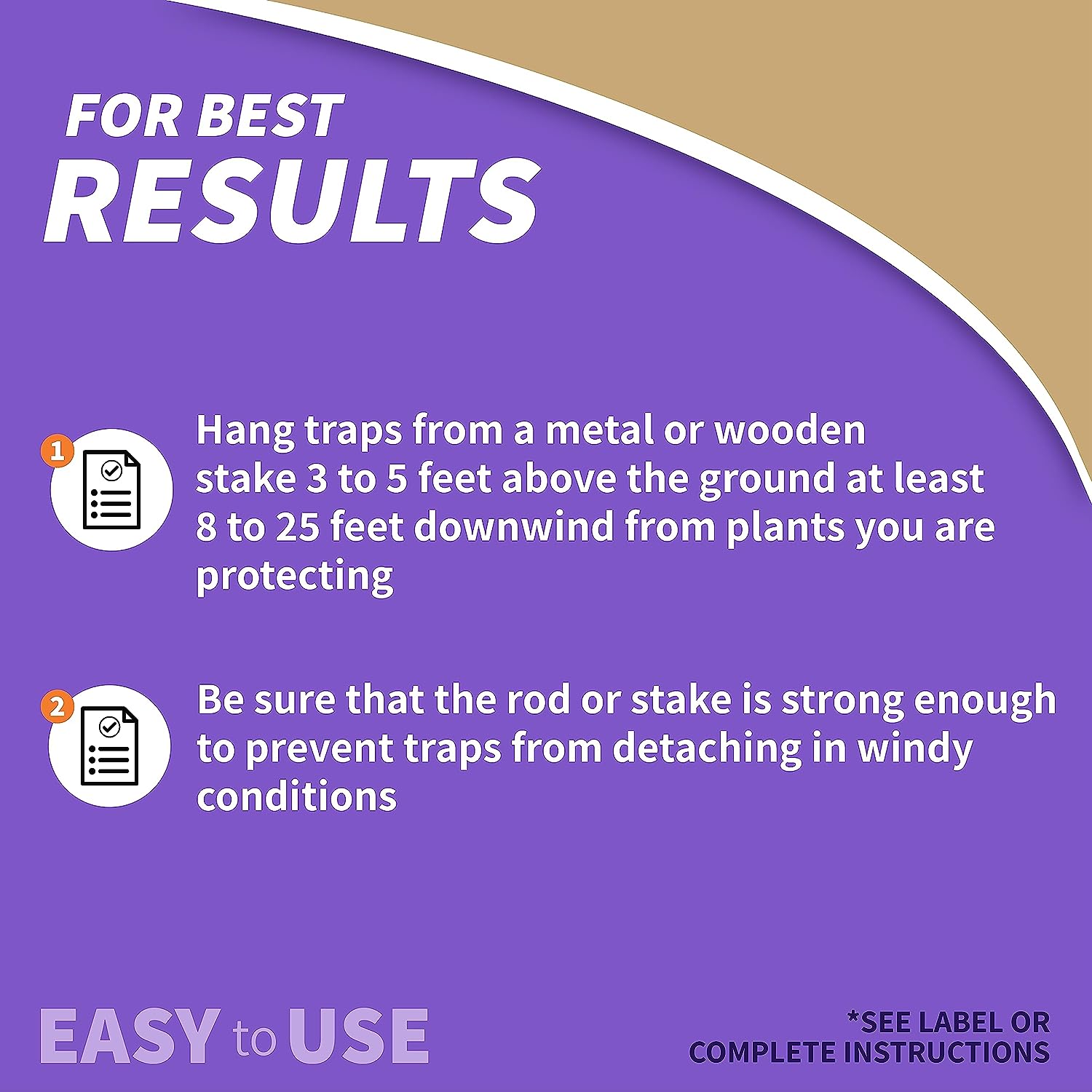 FOR BEST
RESULTS

1

Hang traps from a metal or wooden stake 3 to 5 feet above the ground at least 8 to 25 feet downwind from plants you are protecting

2

Be sure that the rod or stake is strong enough to prevent traps from detaching in windy conditions

EASY to USE

*SEE LABEL OR COMPLETE INSTRUCTIONS